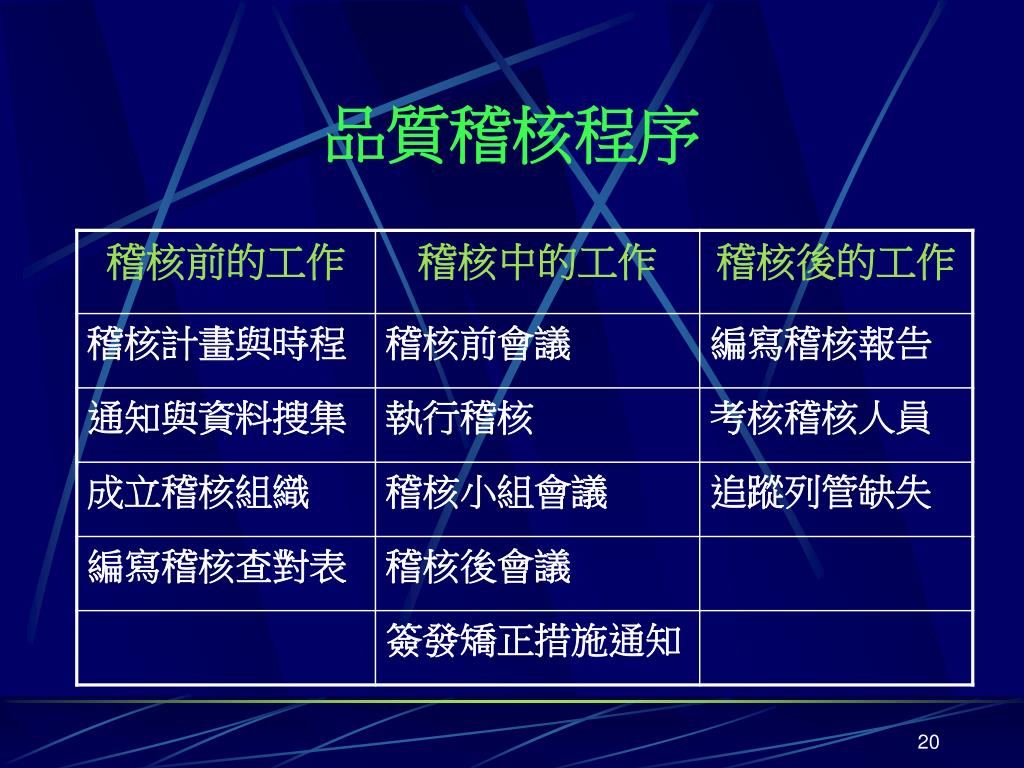 品質稽核程序

| 稽核前的工作 | 稽核中的工作 | 稽核後的工作 |
|---|---|---|
| 稽核計畫與時程 | 稽核前會議 | 編寫稽核報告 |
| 通知與資料搜集 | 執行稽核 | 考核稽核人員 |
| 成立稽核組織 | 稽核小組會議 | 追蹤列管缺失 |
| 編寫稽核查對表 | 稽核後會議 | |
| | 簽發矯正措施通知 | |

20